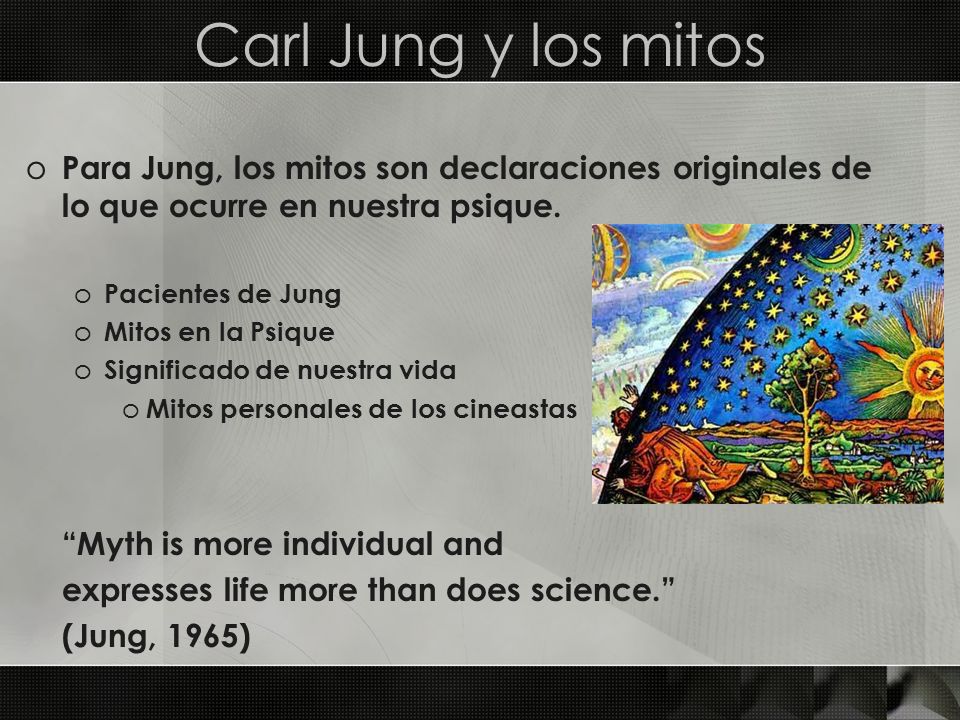 Carl Jung y los mitos

o Para Jung, los mitos son declaraciones originales de lo que ocurre en nuestra psique.

o Pacientes de Jung
o Mitos en la Psique
o Significado de nuestra vida
o Mitos personales de los cineastas

“Myth is more individual and expresses life more than does science.” (Jung, 1965)